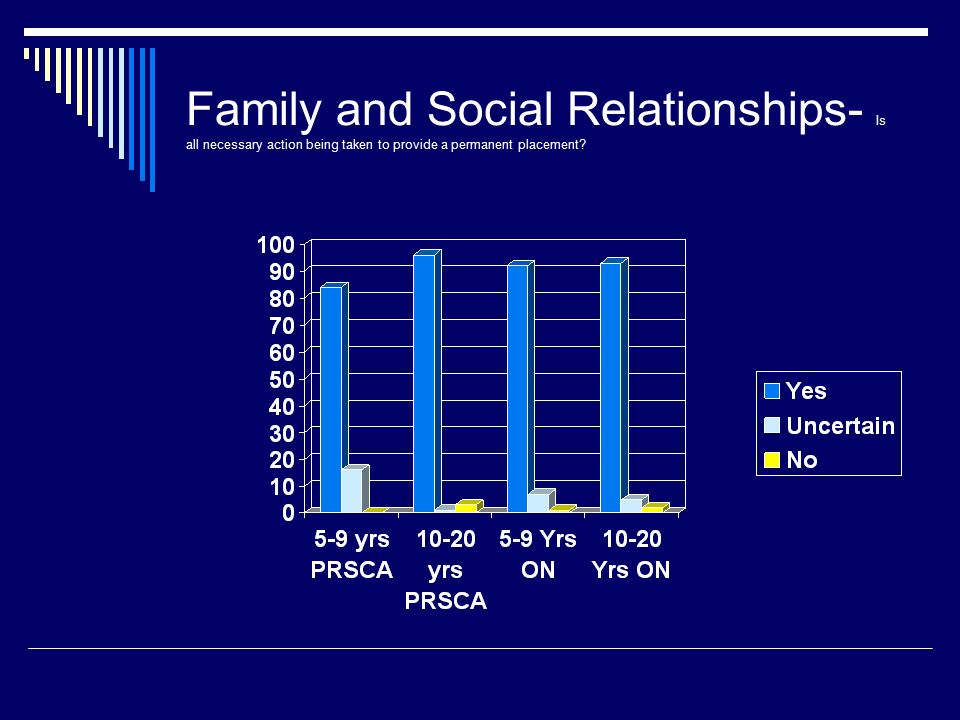 Family and Social Relationships- Is all necessary action being taken to provide a permanent placement?

100
90
80
70
60
50
40
30
20
10
0

5-9 yrs PRSCA
10-20 yrs PRSCA
5-9 Yrs ON
10-20 Yrs ON

Yes
Uncertain
No